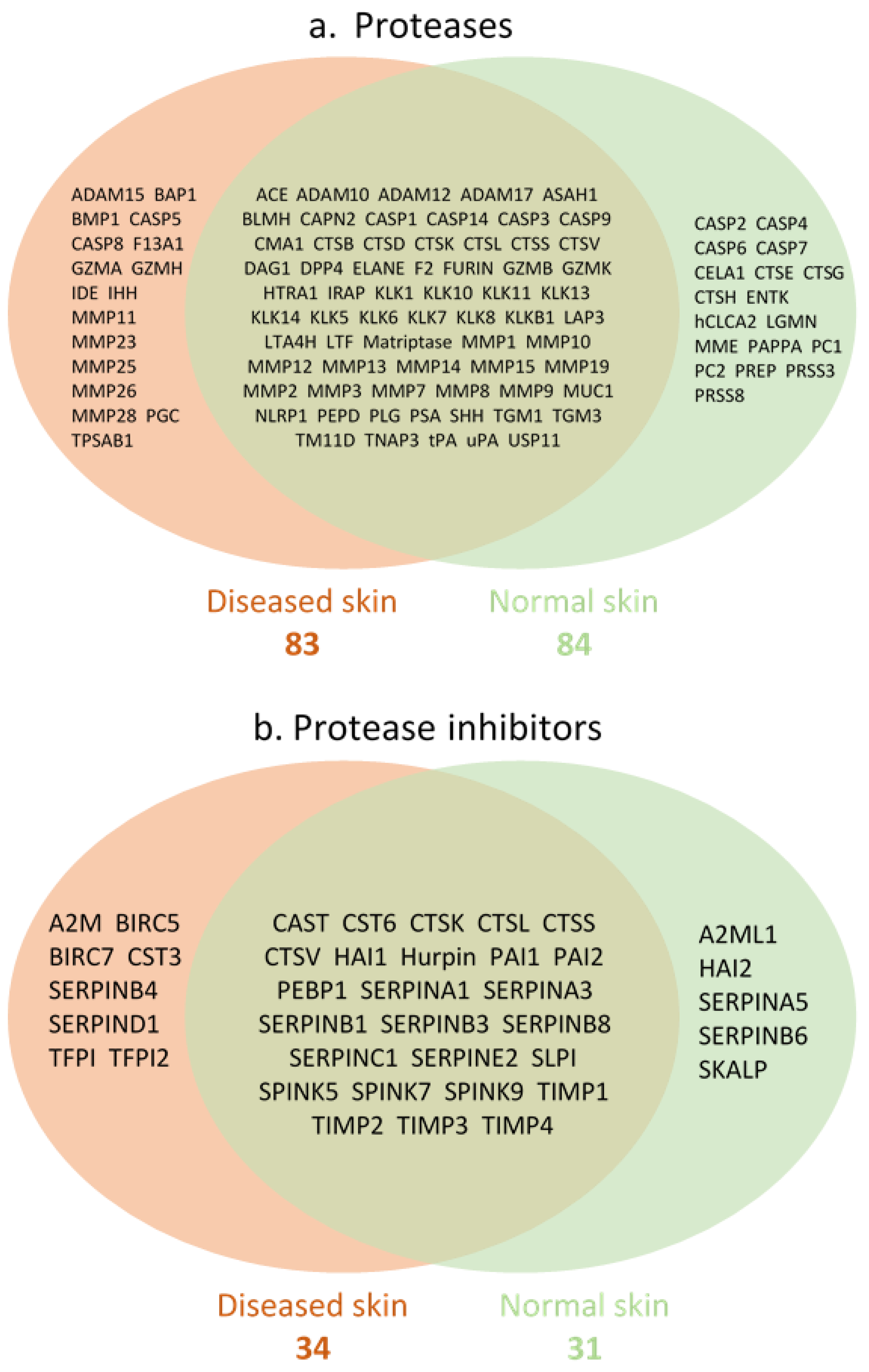 a. Proteases

ADAM15 BAP1
BMP1 CASP5
CASP8 F13A1
GZMA GZMH
IDE IHH
MMP11
MMP23
MMP25
MMP26
MMP28 PGC
TPSAB1

ACE ADAM10 ADAM12 ADAM17 ASAH1
BLMH CAPN2 CASP1 CASP14 CASP3 CASP9
CMA1 CTSB CTSD CTSK CTSL CTSS CTSV
DAG1 DPP4 ELANE F2 FURIN GZMB GZMK
HTRA1 IRAP KLK1 KLK10 KLK11 KLK13
KLK14 KLK5 KLK6 KLK7 KLK8 KLKB1 LAP3
LTA4H LTF Matriptase MMP1 MMP10
MMP12 MMP13 MMP14 MMP15 MMP19
MMP2 MMP3 MMP7 MMP8 MMP9 MUC1
NLRP1 PEPD PLG PSA SHH TGM1 TGM3
TM11D TNAP3 tPA uPA USP11

CASP2 CASP4
CASP6 CASP7
CELA1 CTSE CTSG
CTSH ENTK
hCLCA2 LGMN
MME PAPPA PC1
PC2 PREP PRSS3
PRSS8

Diseased skin
83

Normal skin
84

b. Protease inhibitors

A2M BIRC5
BIRC7 CST3
SERPINB4
SERPIND1
TFPI TFPI2

CAST CST6 CTSK CTSL CTSS
CTSV HAI1 Hurpin PAI1 PAI2
PEBP1 SERPINA1 SERPINA3
SERPINB1 SERPINB3 SERPINB8
SERPINC1 SERPINE2 SLPI
SPINK5 SPINK7 SPINK9 TIMP1
TIMP2 TIMP3 TIMP4

A2ML1
HAI2
SERPINA5
SERPINB6
SKALP

Diseased skin
34

Normal skin
31